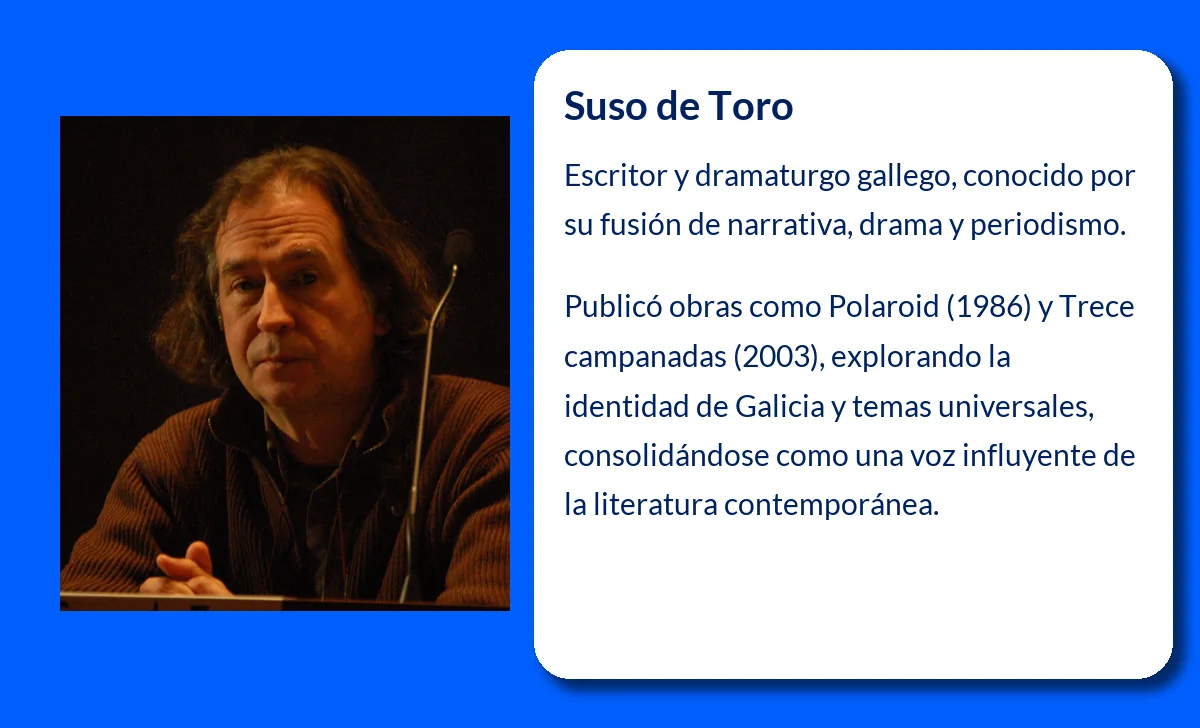 Suso de Toro

Escritor y dramaturgo gallego, conocido por su fusión de narrativa, drama y periodismo.

Publicó obras como Polaroid (1986) y Trece campanadas (2003), explorando la identidad de Galicia y temas universales, consolidándose como una voz influyente de la literatura contemporánea.